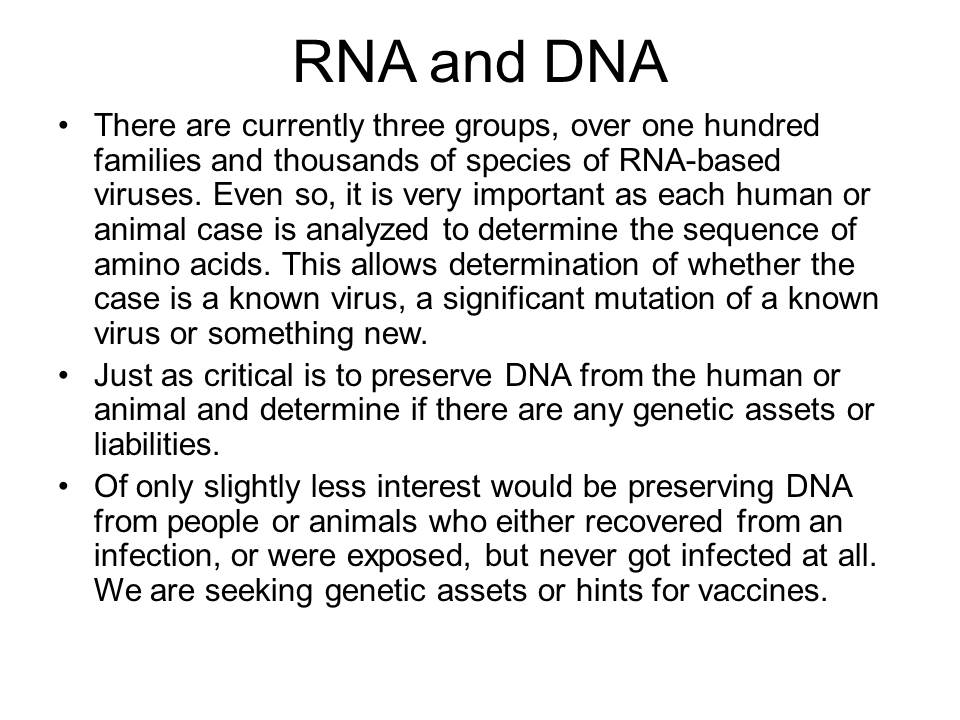 RNA and DNA

• There are currently three groups, over one hundred families and thousands of species of RNA-based viruses. Even so, it is very important as each human or animal case is analyzed to determine the sequence of amino acids. This allows determination of whether the case is a known virus, a significant mutation of a known virus or something new.

• Just as critical is to preserve DNA from the human or animal and determine if there are any genetic assets or liabilities.

• Of only slightly less interest would be preserving DNA from people or animals who either recovered from an infection, or were exposed, but never got infected at all. We are seeking genetic assets or hints for vaccines.